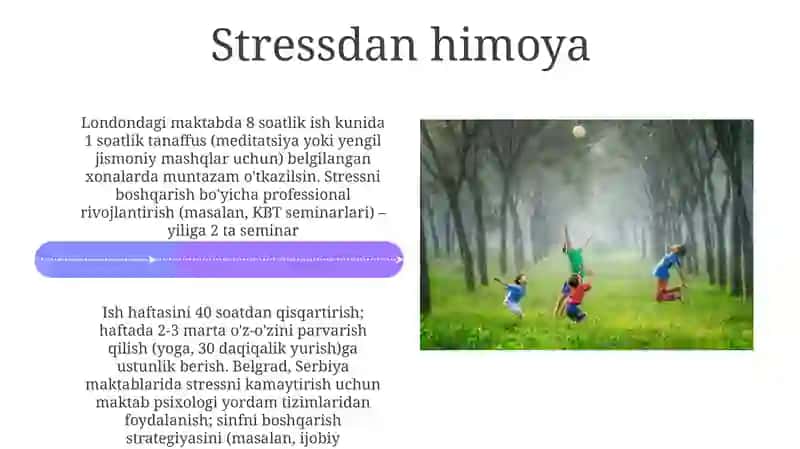 Stressdan himoya

Londondagi maktabda 8 soatlik ish kunida 1 soatlik tanaffus (meditatsiya yoki yengil jismoniy mashqlar uchun) belgilangan xonalarda muntazam o'tkazilsin. Stressni boshqarish bo'yicha professional rivojlantirish (masalan, KBT seminarlari) – yiliga 2 ta seminar

Ish haftasini 40 soatdan qisqartirish; haftada 2-3 marta o'z-o'zini parvarish qilish (yoga, 30 daqiqalik yurish)ga ustunlik berish. Belgrad, Serbiya maktablarida stressni kamaytirish uchun maktab psixologi yordam tizimlaridan foydalanish; sinfni boshqarish strategiyasini (masalan, ijobiy